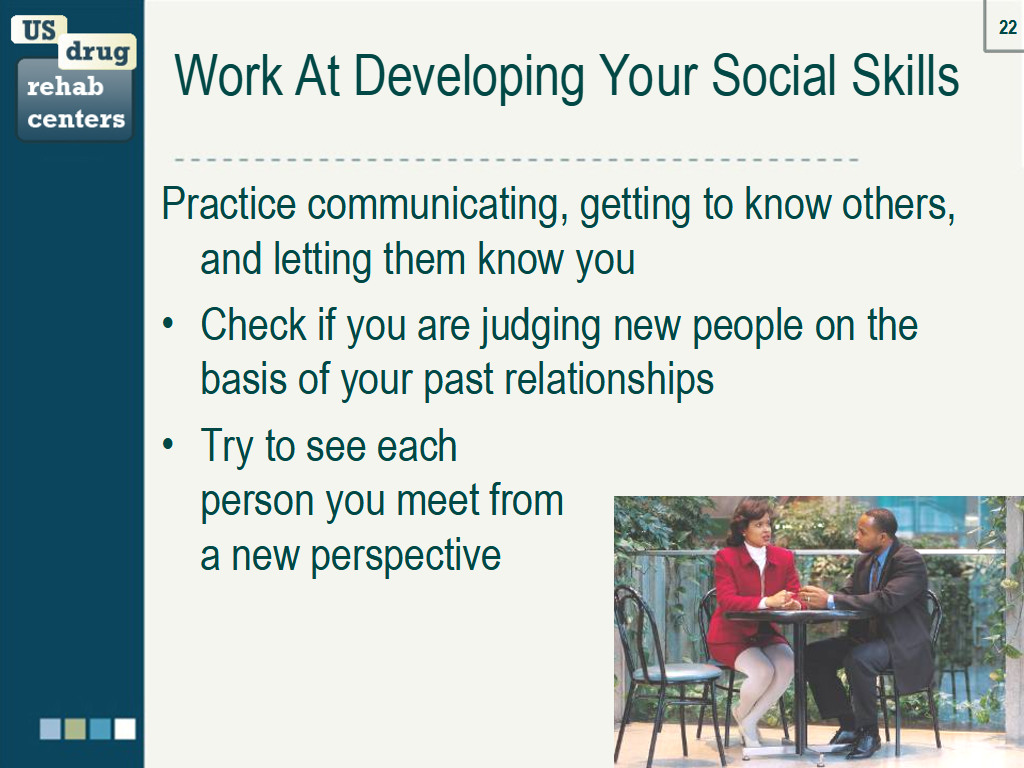 US drug rehab centers

22

Work At Developing Your Social Skills

Practice communicating, getting to know others, and letting them know you

• Check if you are judging new people on the basis of your past relationships

• Try to see each person you meet from a new perspective